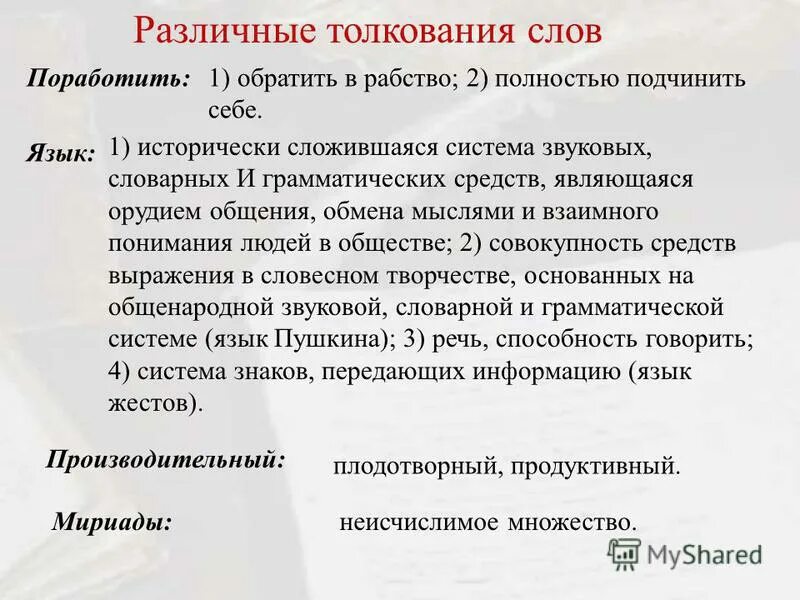 Различные толкования слов

Поработить: 1) обратить в рабство; 2) полностью подчинить себе.

Язык: 1) исторически сложившаяся система звуковых, словарных И грамматических средств, являющаяся орудием общения, обмена мыслями и взаимного понимания людей в обществе; 2) совокупность средств выражения в словесном творчестве, основанных на общенародной звуковой, словарной и грамматической системе (язык Пушкина); 3) речь, способность говорить; 4) система знаков, передающих информацию (язык жестов).

Производительный: плодотворный, продуктивный.

Мириады: неисчислимое множество.

MyShared